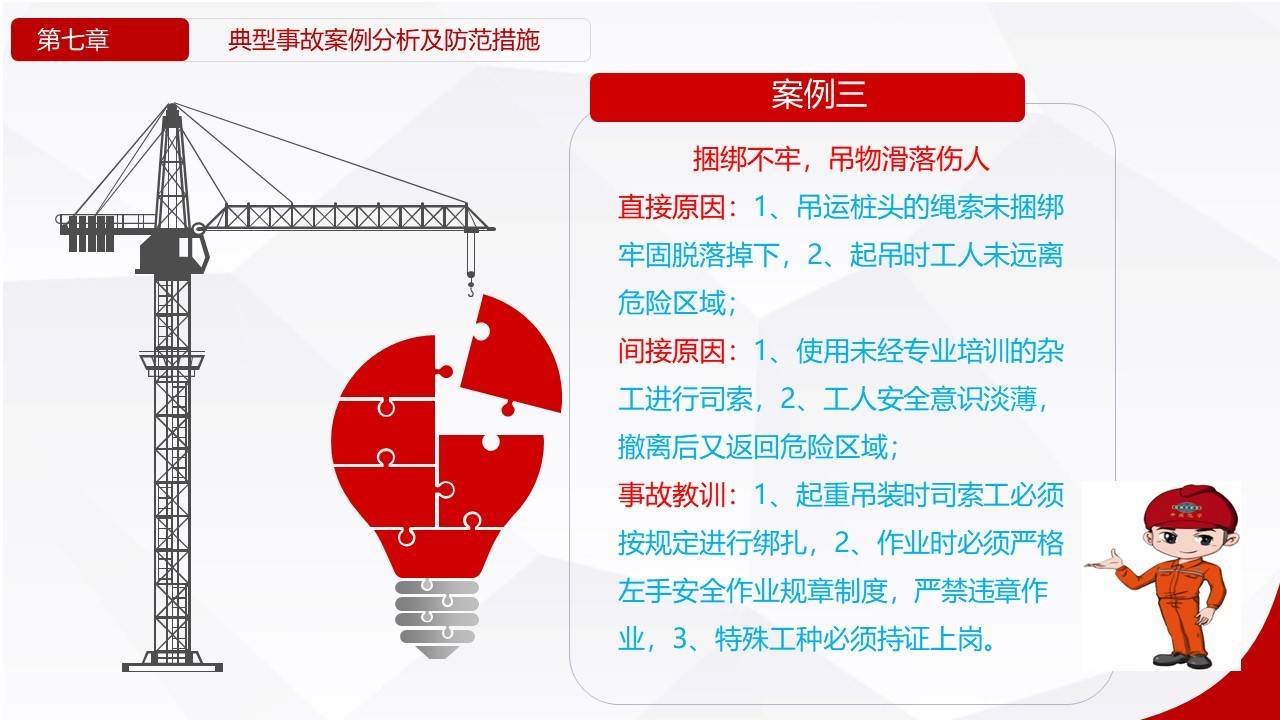 第七章

典型事故案例分析及防范措施

案例三

捆绑不牢，吊物滑落伤人

直接原因：1、吊运桩头的绳索未捆绑牢固脱落掉下，2、起吊时工人未远离危险区域；

间接原因：1、使用未经专业培训的杂工进行司索，2、工人安全意识淡薄，撤离后又返回危险区域；

事故教训：1、起重吊装时司索工必须按规定进行绑扎，2、作业时必须严格左手安全作业规章制度，严禁违章作业，3、特殊工种必须持证上岗。